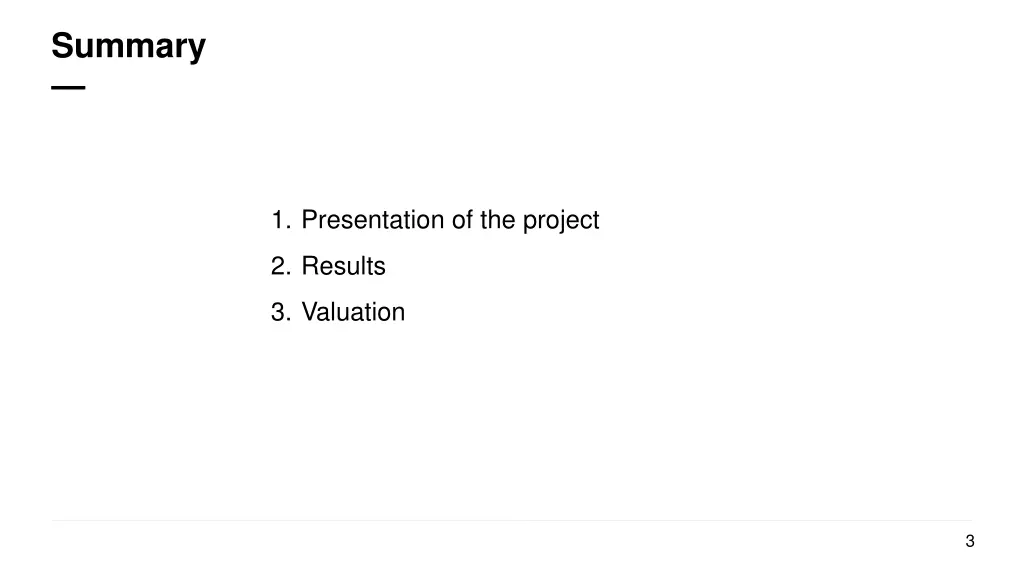 Summary

1. Presentation of the project
2. Results
3. Valuation

3